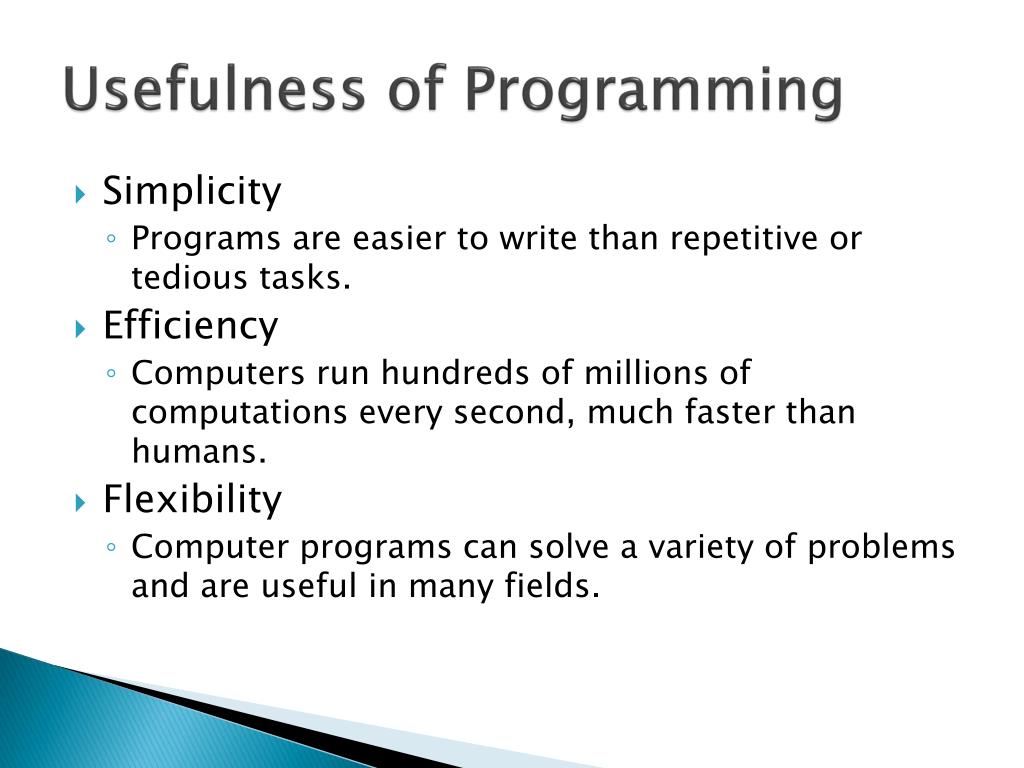 Usefulness of Programming

Simplicity
Programs are easier to write than repetitive or tedious tasks.

Efficiency
Computers run hundreds of millions of computations every second, much faster than humans.

Flexibility
Computer programs can solve a variety of problems and are useful in many fields.